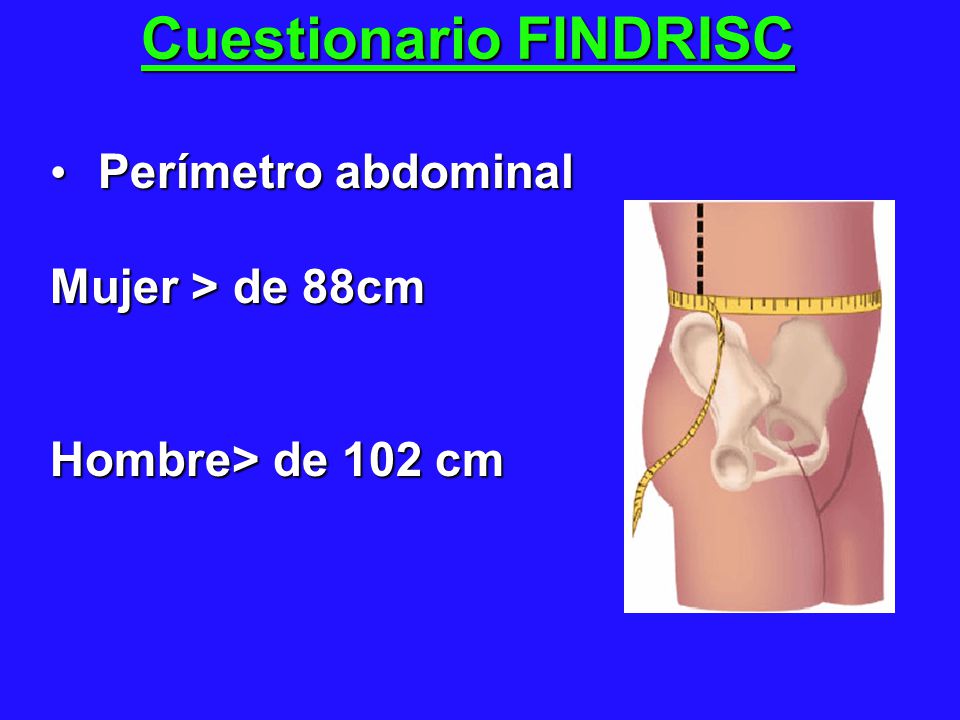 Cuestionario FINDRISC

• Perímetro abdominal

Mujer > de 88cm

Hombre> de 102 cm